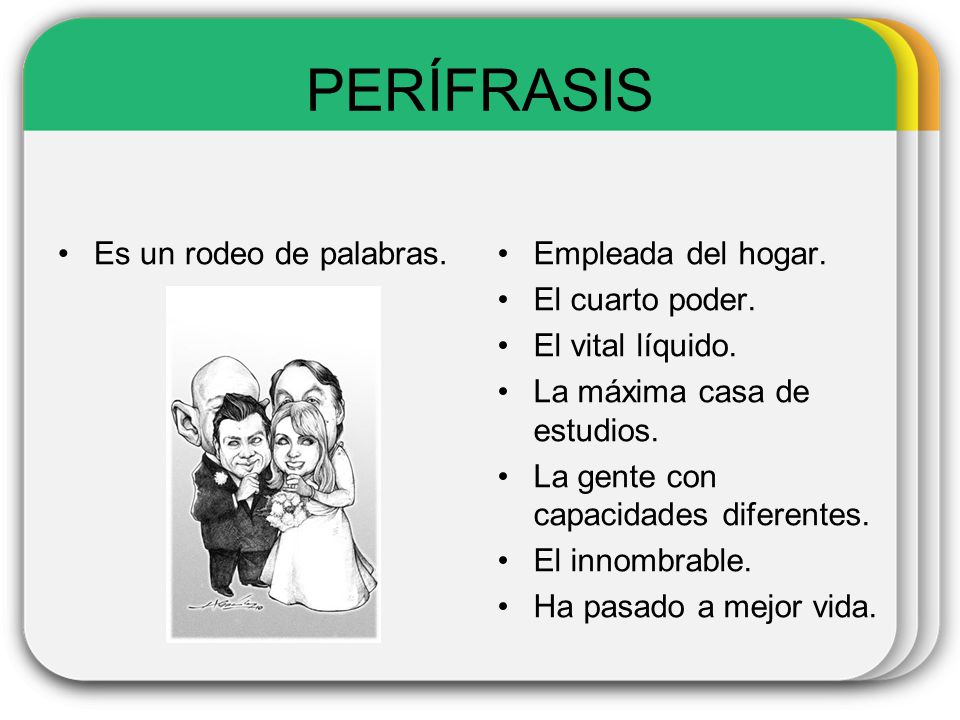 PERÍFRASIS

• Es un rodeo de palabras.

• Empleada del hogar.
• El cuarto poder.
• El vital líquido.
• La máxima casa de estudios.
• La gente con capacidades diferentes.
• El innombrable.
• Ha pasado a mejor vida.